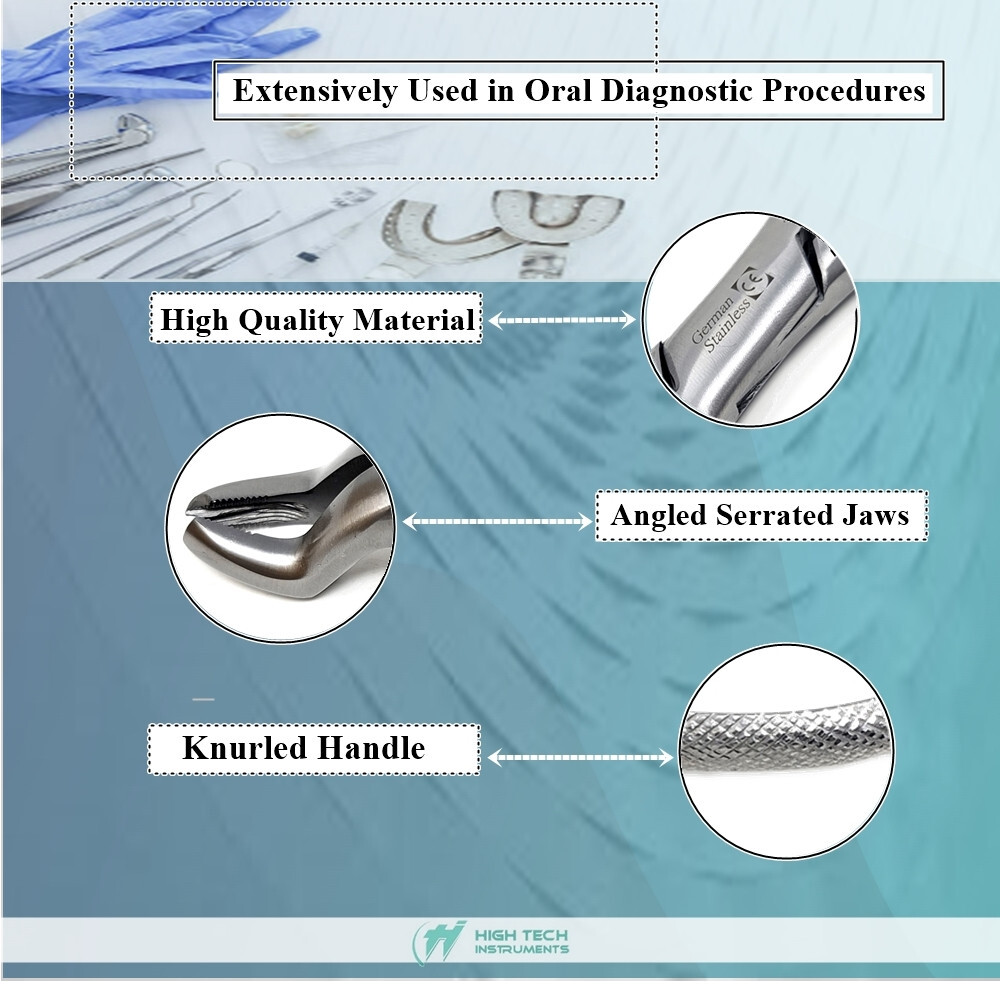 Extensively Used in Oral Diagnostic Procedures

High Quality Material

German Stainless CE

Angled Serrated Jaws

Knurled Handle

HIGH TECH INSTRUMENTS